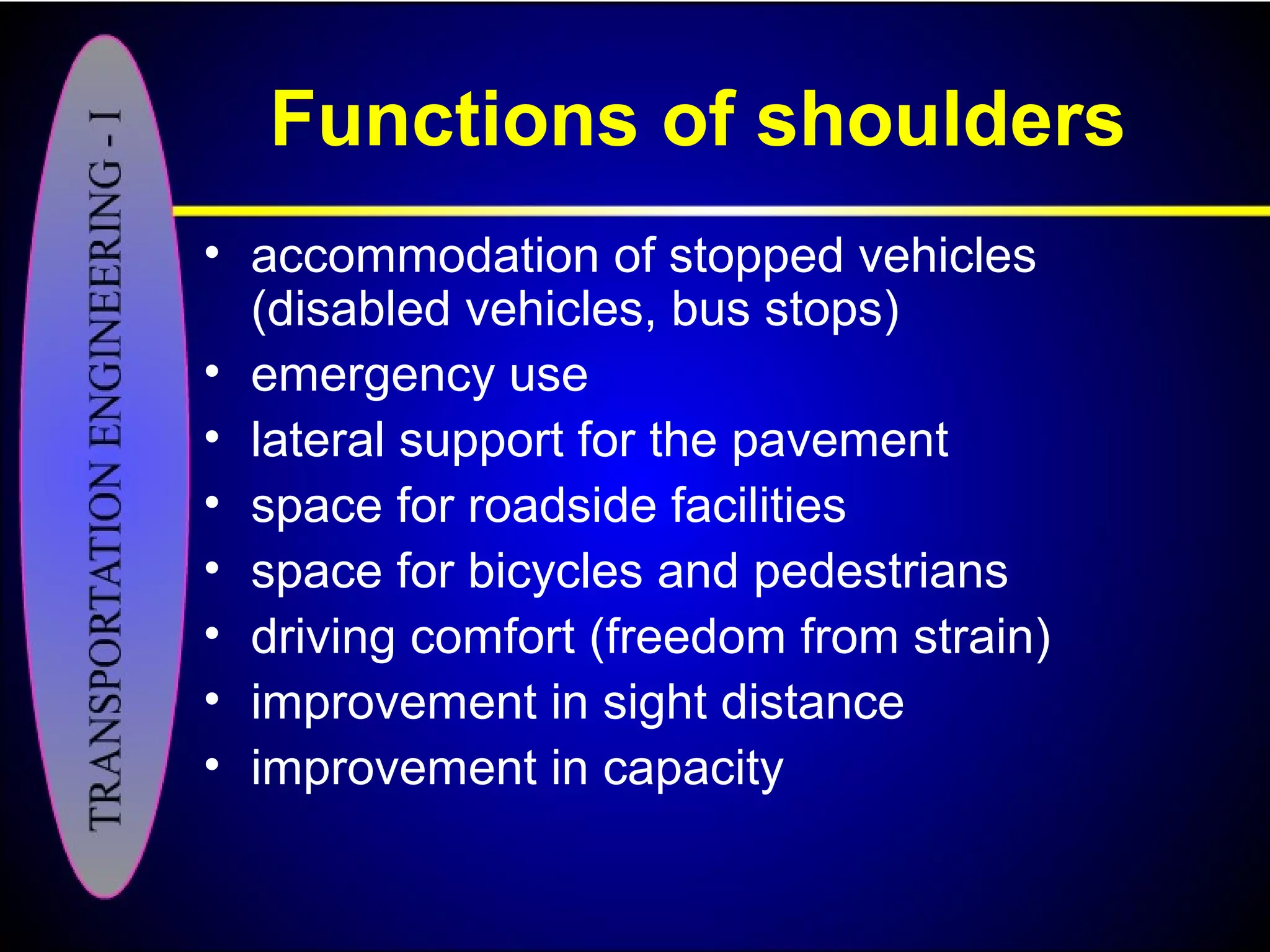 TRANSPORTATION ENGINEERING - I

Functions of shoulders

• accommodation of stopped vehicles (disabled vehicles, bus stops)
• emergency use
• lateral support for the pavement
• space for roadside facilities
• space for bicycles and pedestrians
• driving comfort (freedom from strain)
• improvement in sight distance
• improvement in capacity